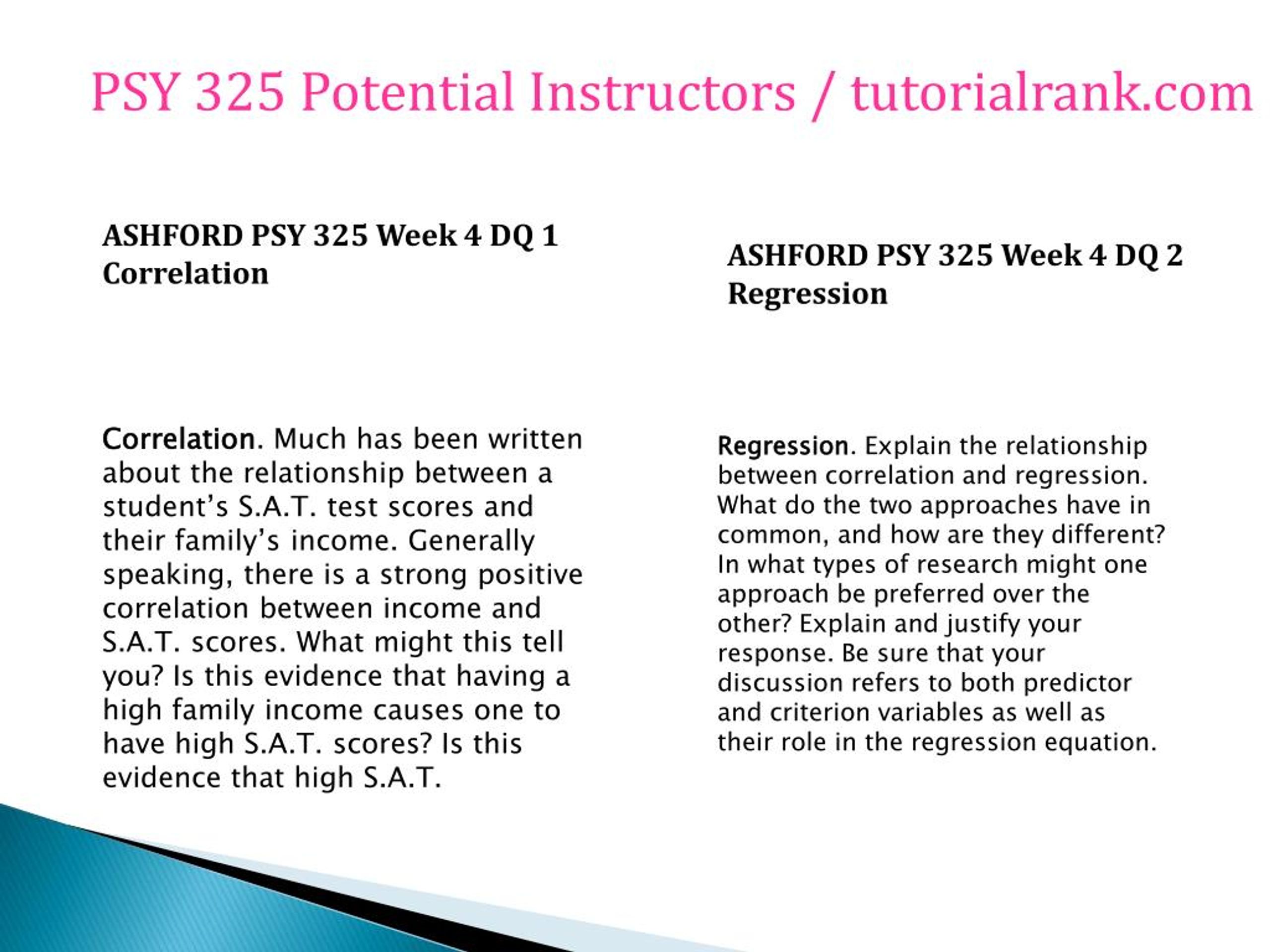 PSY 325 Potential Instructors / tutorialrank.com

ASHFORD PSY 325 Week 4 DQ 1 Correlation

Correlation. Much has been written about the relationship between a student's S.A.T. test scores and their family's income. Generally speaking, there is a strong positive correlation between income and S.A.T. scores. What might this tell you? Is this evidence that having a high family income causes one to have high S.A.T. scores? Is this evidence that high S.A.T.

ASHFORD PSY 325 Week 4 DQ 2 Regression

Regression. Explain the relationship between correlation and regression. What do the two approaches have in common, and how are they different? In what types of research might one approach be preferred over the other? Explain and justify your response. Be sure that your discussion refers to both predictor and criterion variables as well as their role in the regression equation.